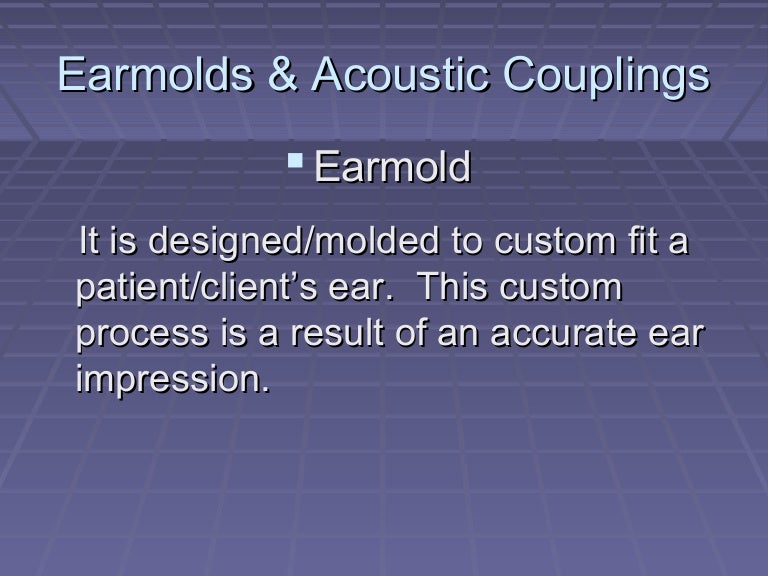 Earmolds & Acoustic Couplings

▪ Earmold

It is designed/molded to custom fit a patient/client’s ear.  This custom process is a result of an accurate ear impression.